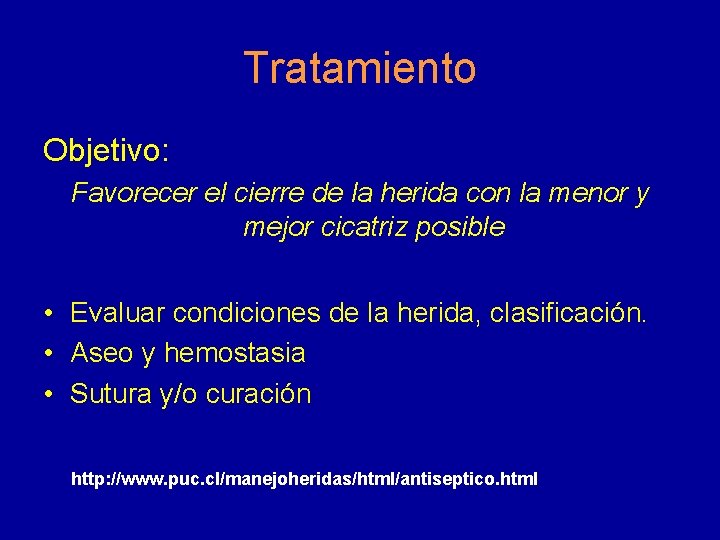 Tratamiento

Objetivo:

Favorecer el cierre de la herida con la menor y mejor cicatriz posible

• Evaluar condiciones de la herida, clasificación.
• Aseo y hemostasia
• Sutura y/o curación

http://www.puc.cl/manejoheridas/html/antiseptico.html